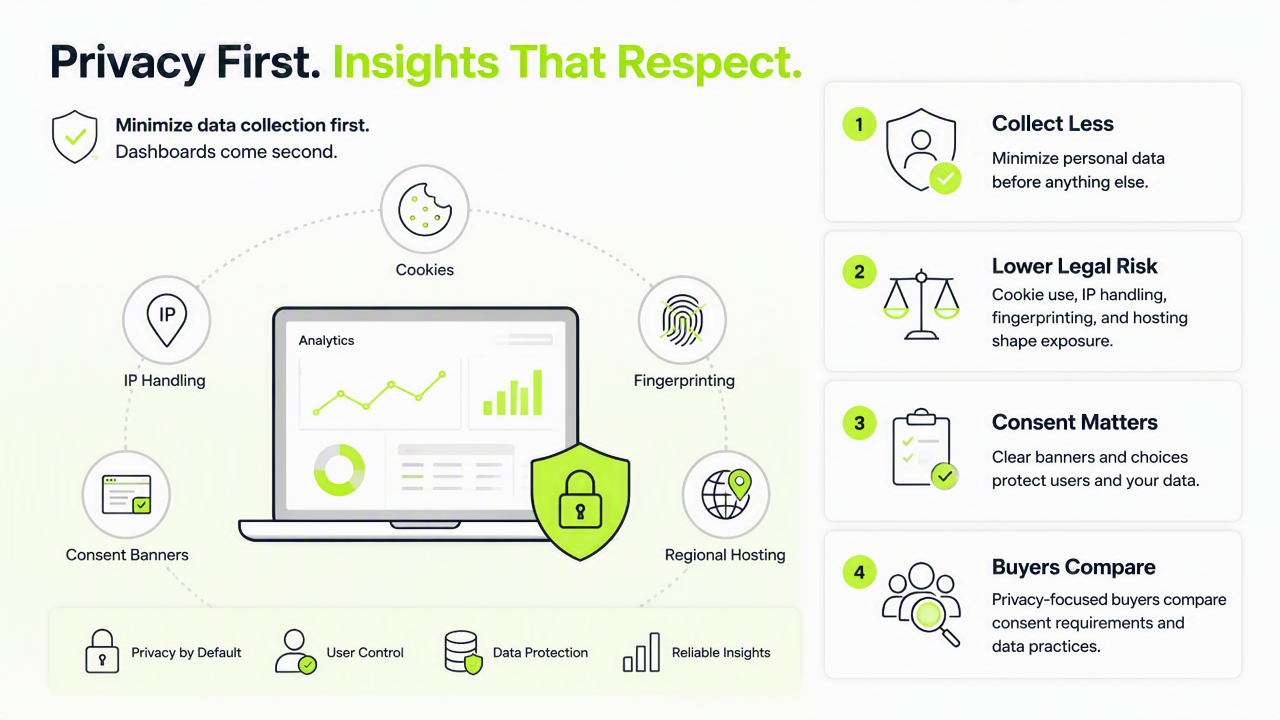 Privacy First. Insights That Respect.

Minimize data collection first.
Dashboards come second.

Cookies

IP

IP Handling

Analytics

Fingerprinting

Consent Banners

Regional Hosting

Privacy by Default

User Control

Data Protection

Reliable Insights

1
Collect Less
Minimize personal data before anything else.

2
Lower Legal Risk
Cookie use, IP handling, fingerprinting, and hosting shape exposure.

3
Consent Matters
Clear banners and choices protect users and your data.

4
Buyers Compare
Privacy-focused buyers compare consent requirements and data practices.